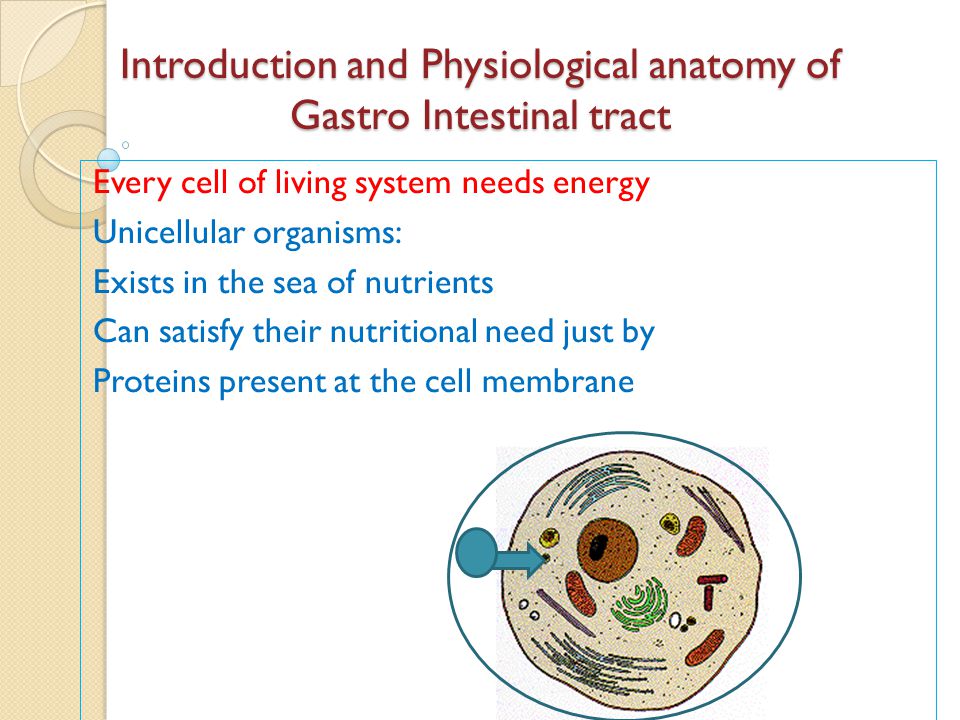 Introduction and Physiological anatomy of Gastro Intestinal tract

Every cell of living system needs energy
Unicellular organisms:
Exists in the sea of nutrients
Can satisfy their nutritional need just by
Proteins present at the cell membrane